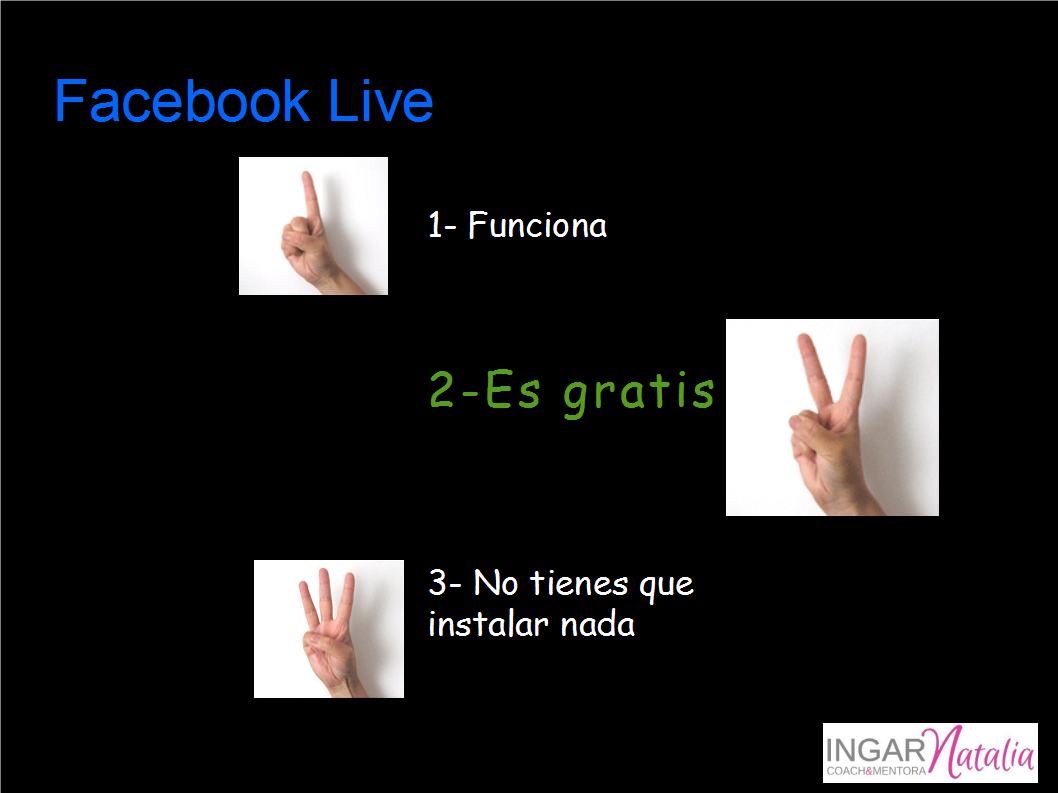 Facebook Live

1- Funciona

2-Es gratis

3- No tienes que instalar nada

INGAR Natalia
COACH&MENTORA